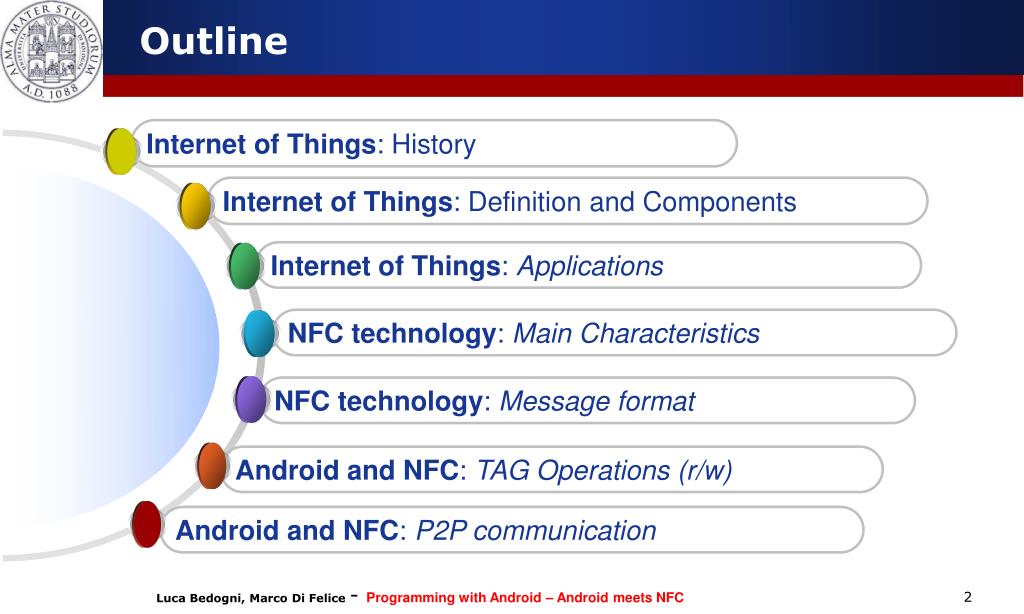 ALMA MATER STUDIORUM A.D. 1088

Outline

Internet of Things: History

Internet of Things: Definition and Components

Internet of Things: Applications

NFC technology: Main Characteristics

NFC technology: Message format

Android and NFC: TAG Operations (r/w)

Android and NFC: P2P communication

Luca Bedogni, Marco Di Felice - Programming with Android – Android meets NFC

2